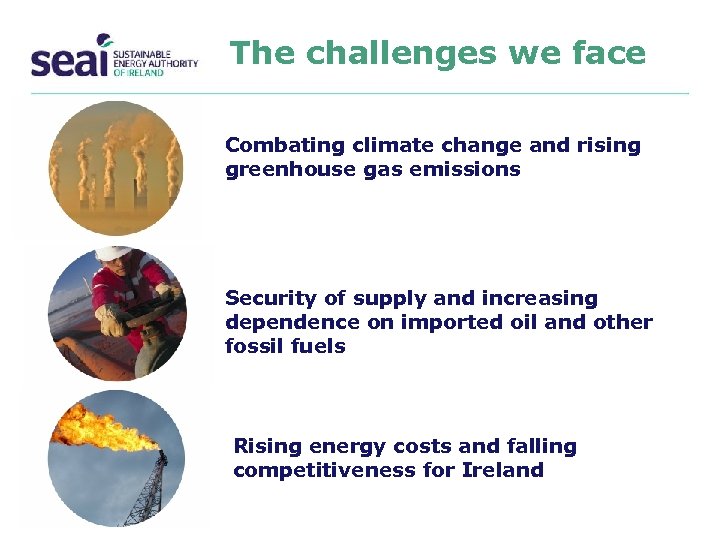 seai SUSTAINABLE ENERGY AUTHORITY OF IRELAND

The challenges we face

Combating climate change and rising greenhouse gas emissions

Security of supply and increasing dependence on imported oil and other fossil fuels

Rising energy costs and falling competitiveness for Ireland